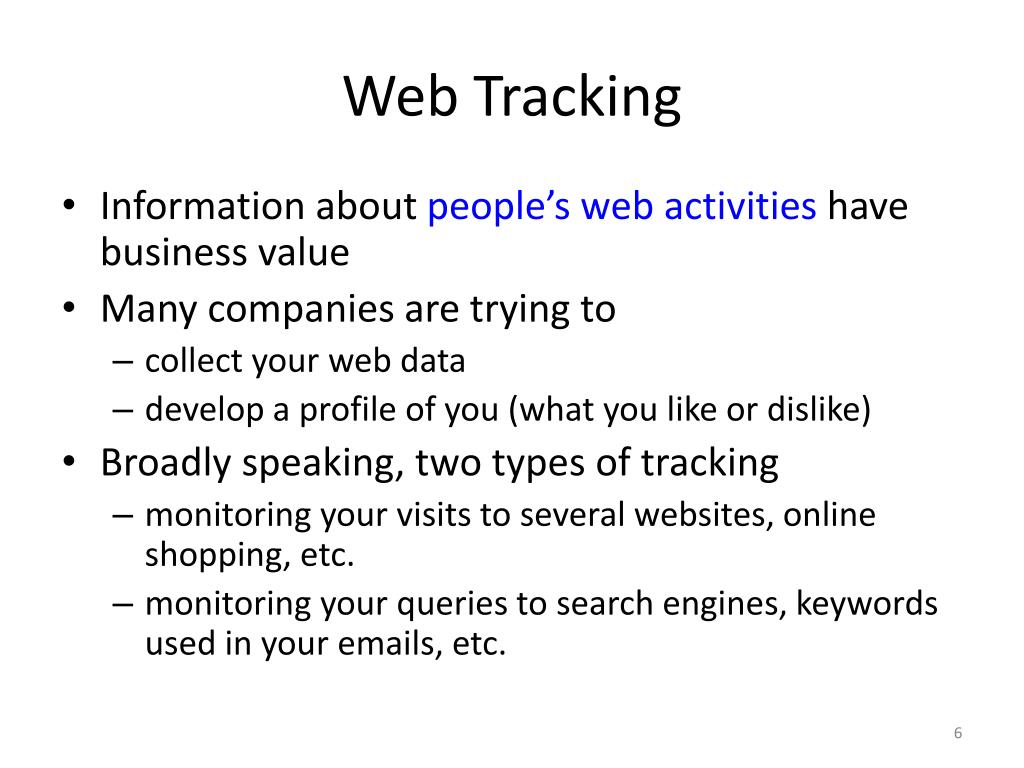 Web Tracking

• Information about people’s web activities have business value
• Many companies are trying to
– collect your web data
– develop a profile of you (what you like or dislike)
• Broadly speaking, two types of tracking
– monitoring your visits to several websites, online shopping, etc.
– monitoring your queries to search engines, keywords used in your emails, etc.

6